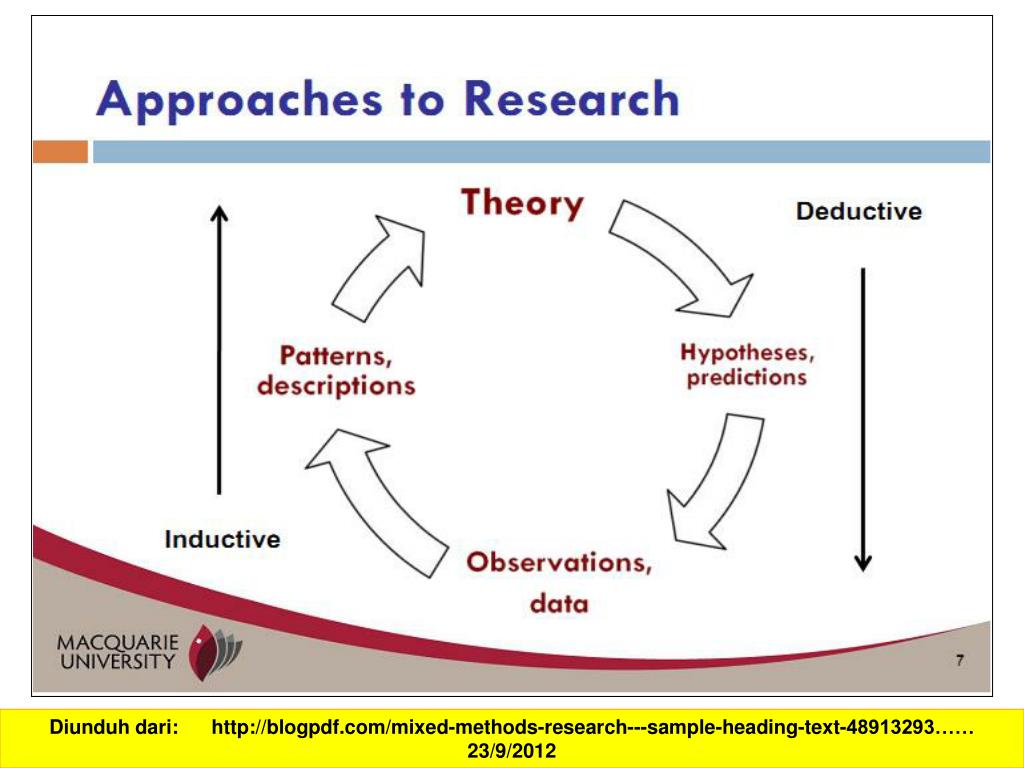 Approaches to Research

Theory

Deductive

Hypotheses, predictions

Observations, data

Patterns, descriptions

Inductive

MACQUARIE UNIVERSITY

7

Diunduh dari: http://blogpdf.com/mixed-methods-research---sample-heading-text-48913293…… 23/9/2012